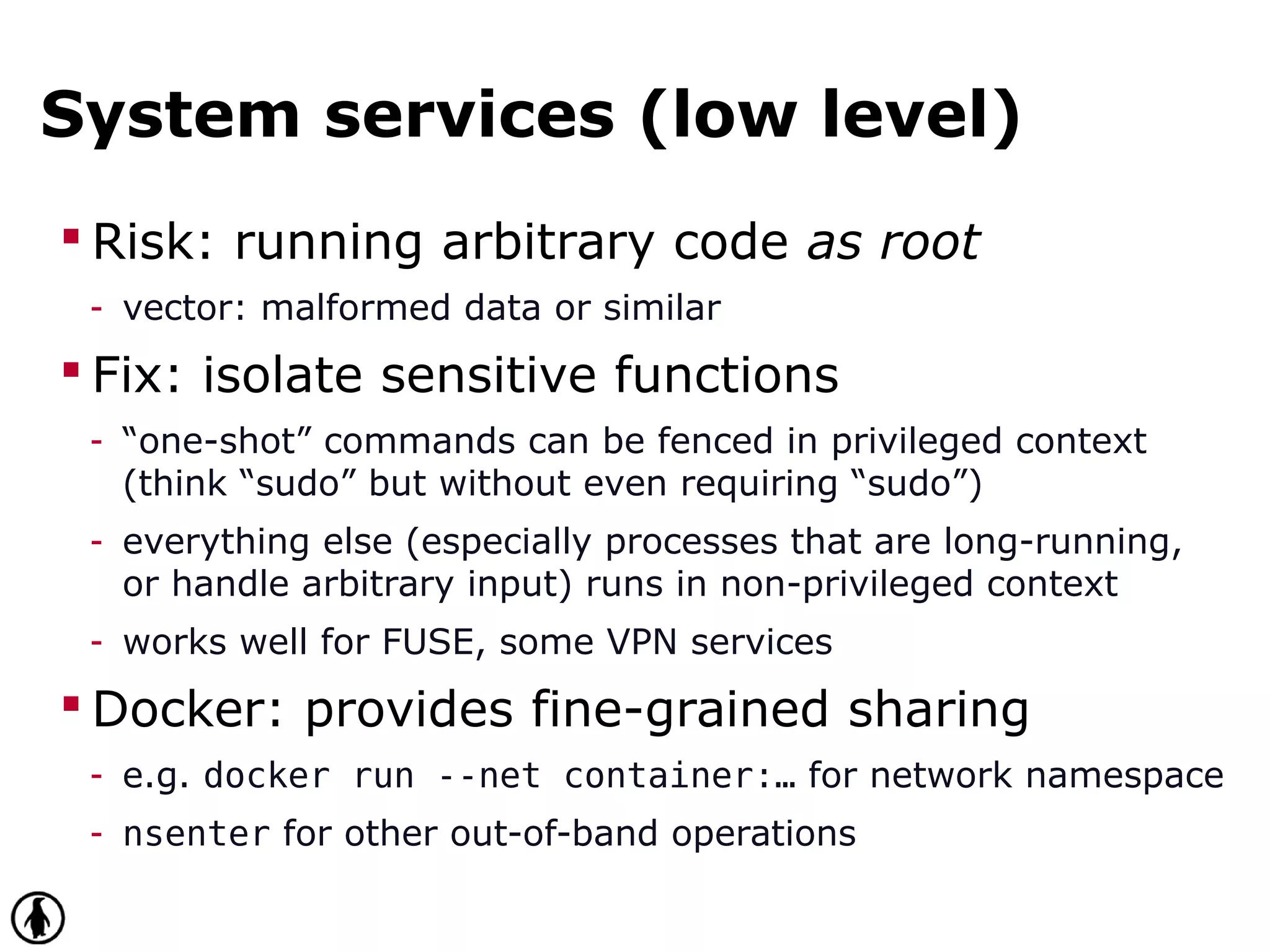 System services (low level)

▪ Risk: running arbitrary code as root

- vector: malformed data or similar

▪ Fix: isolate sensitive functions

- “one-shot” commands can be fenced in privileged context (think “sudo” but without even requiring “sudo”)

- everything else (especially processes that are long-running, or handle arbitrary input) runs in non-privileged context

- works well for FUSE, some VPN services

▪ Docker: provides fine-grained sharing

- e.g. docker run --net container:… for network namespace

- nsenter for other out-of-band operations